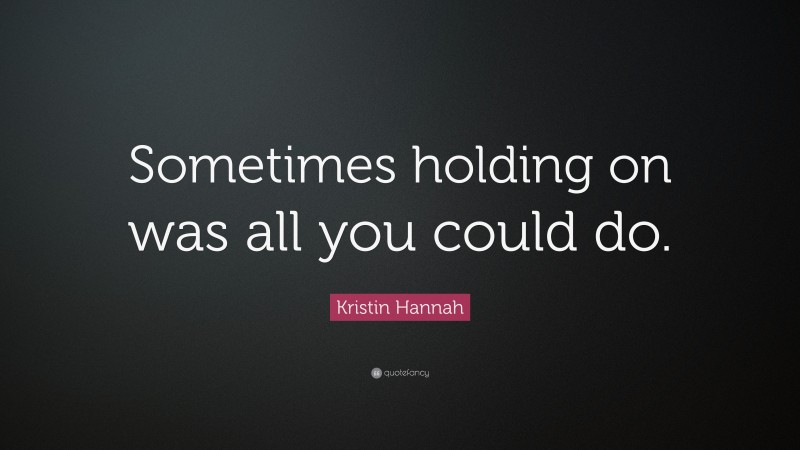 Sometimes holding on was all you could do.

Kristin Hannah

quotefancy